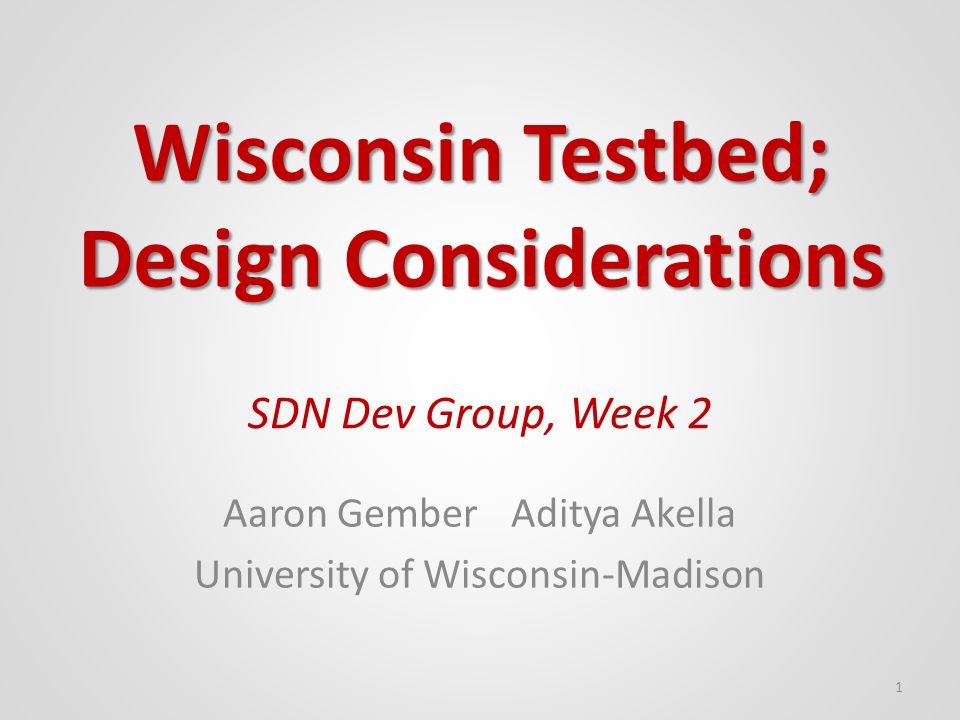 Wisconsin Testbed;
Design Considerations

SDN Dev Group, Week 2

Aaron Gember Aditya Akella
University of Wisconsin-Madison

1